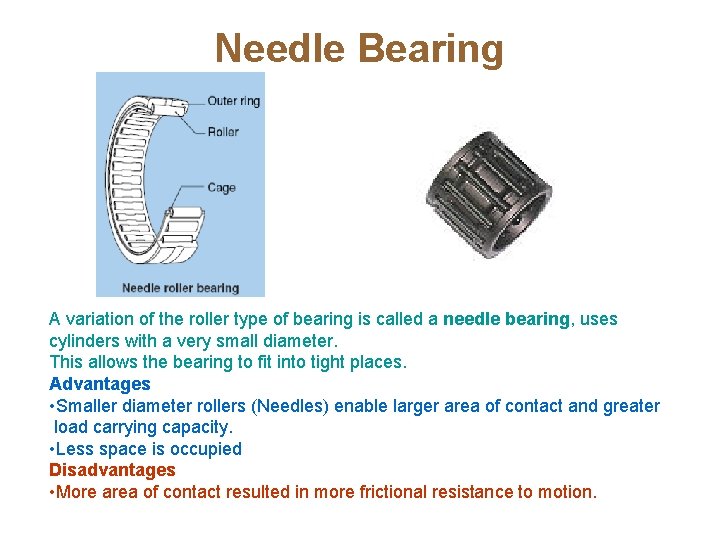 Needle Bearing

Outer ring
Roller
Cage
Needle roller bearing

A variation of the roller type of bearing is called a needle bearing, uses cylinders with a very small diameter.
This allows the bearing to fit into tight places.

Advantages
•Smaller diameter rollers (Needles) enable larger area of contact and greater load carrying capacity.
•Less space is occupied

Disadvantages
•More area of contact resulted in more frictional resistance to motion.